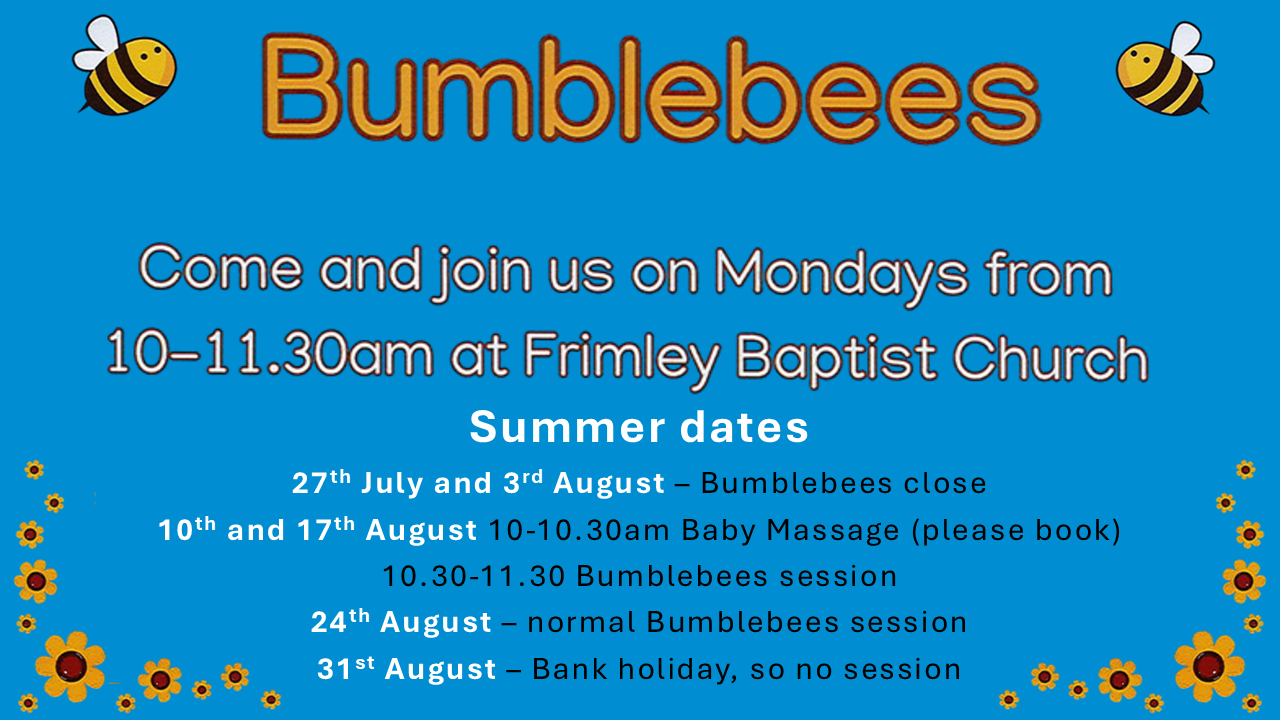 Bumblebees

Come and join us on Mondays from 10–11.30am at Frimley Baptist Church

Summer dates

27th July and 3rd August – Bumblebees close

10th and 17th August 10-10.30am Baby Massage (please book)

10.30-11.30 Bumblebees session

24th August – normal Bumblebees session

31st August – Bank holiday, so no session